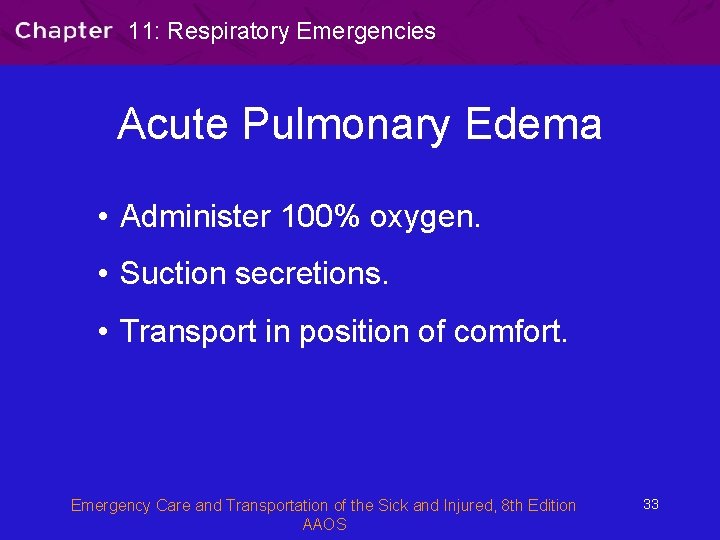 Chapter 11: Respiratory Emergencies

Acute Pulmonary Edema

• Administer 100% oxygen.

• Suction secretions.

• Transport in position of comfort.

Emergency Care and Transportation of the Sick and Injured, 8th Edition
AAOS

33